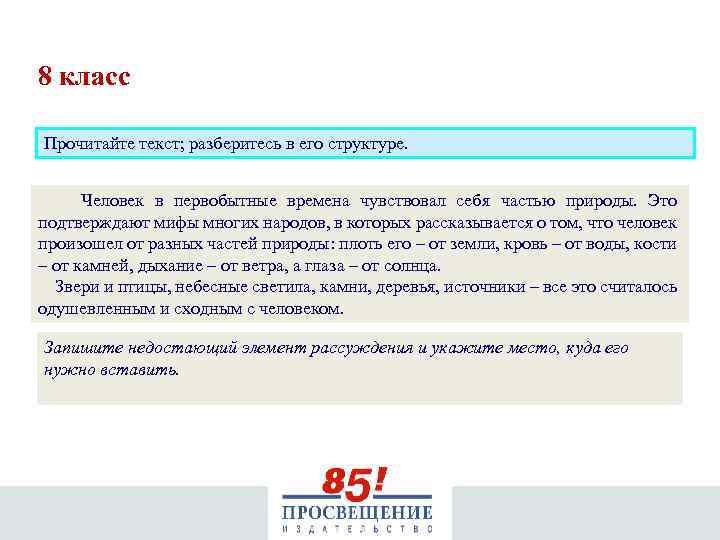 8 класс

Прочитайте текст; разберитесь в его структуре.

Человек в первобытные времена чувствовал себя частью природы. Это подтверждают мифы многих народов, в которых рассказывается о том, что человек произошел от разных частей природы: плоть его – от земли, кровь – от воды, кости – от камней, дыхание – от ветра, а глаза – от солнца.

Звери и птицы, небесные светила, камни, деревья, источники – все это считалось одушевленным и сходным с человеком.

Запишите недостающий элемент рассуждения и укажите место, куда его нужно вставить.

85!
ПРОСВЕЩЕНИЕ
ИЗДАТЕЛЬСТВО